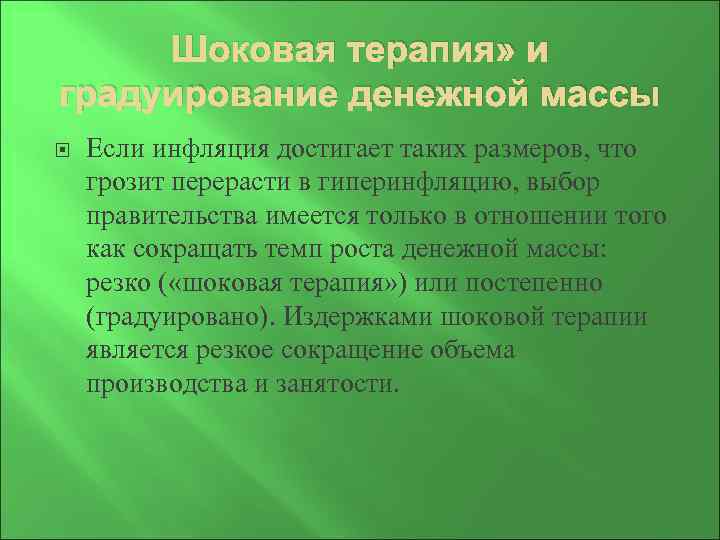 Шоковая терапия» и градуирование денежной массы

Если инфляция достигает таких размеров, что грозит перерасти в гиперинфляцию, выбор правительства имеется только в отношении того как сокращать темп роста денежной массы: резко («шоковая терапия») или постепенно (градуировано). Издержками шоковой терапии является резкое сокращение объема производства и занятости.